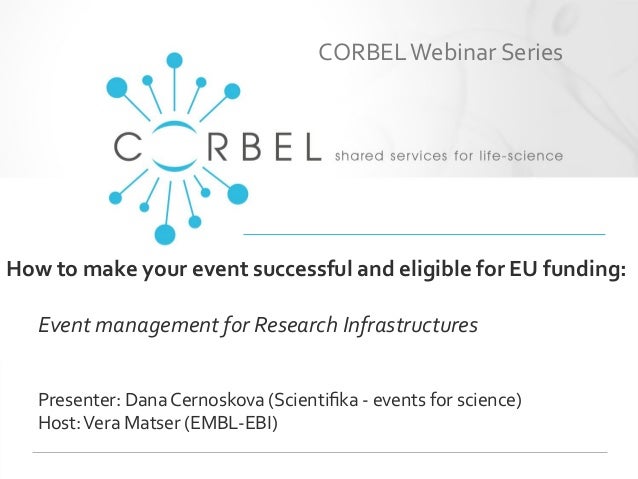 CORBEL Webinar Series

CORBEL shared services for life-science

How to make your event successful and eligible for EU funding:

Event management for Research Infrastructures

Presenter: Dana Cernoskova (Scientifika - events for science)
Host: Vera Matser (EMBL-EBI)